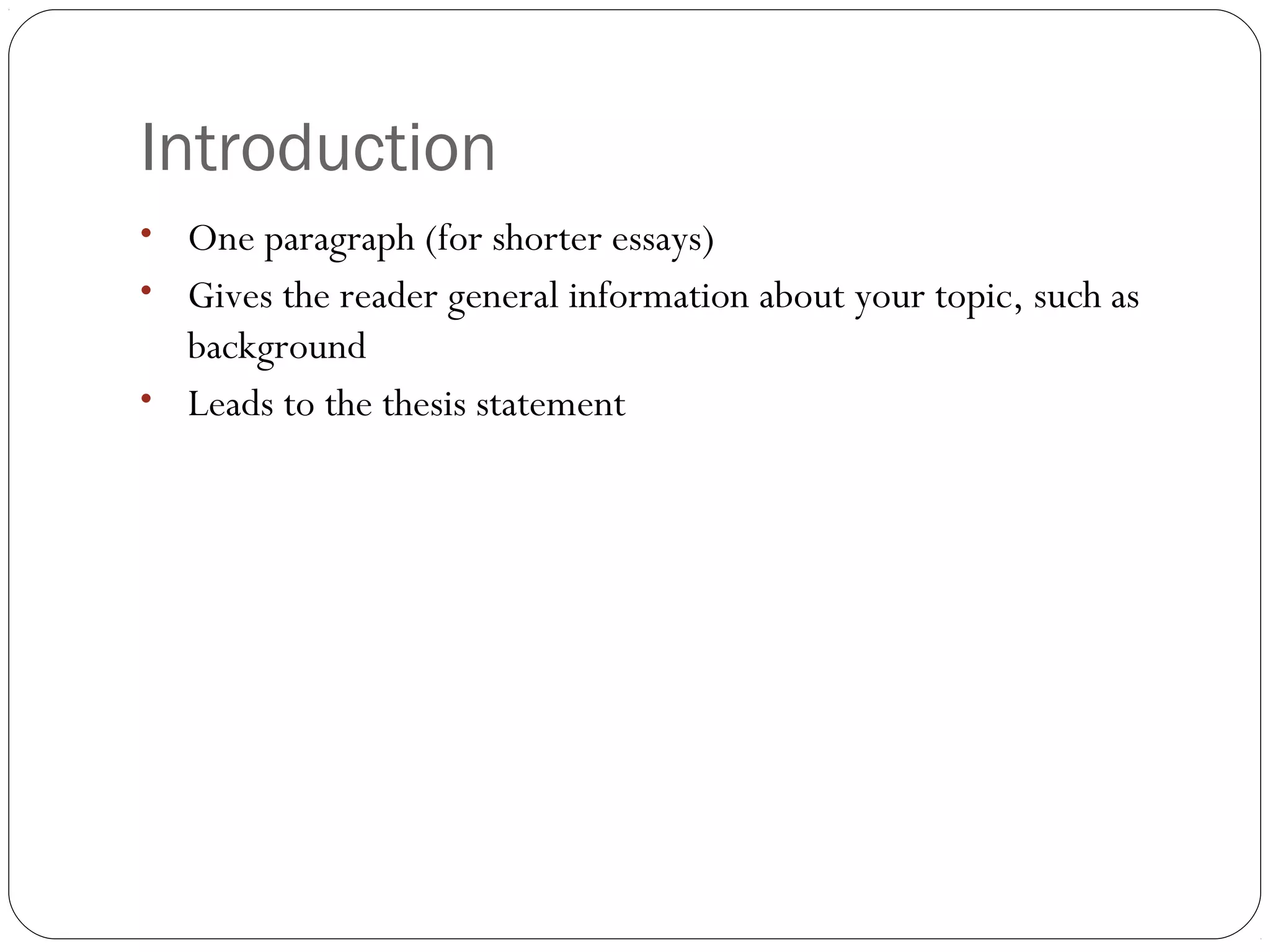 Introduction

• One paragraph (for shorter essays)
• Gives the reader general information about your topic, such as background
• Leads to the thesis statement